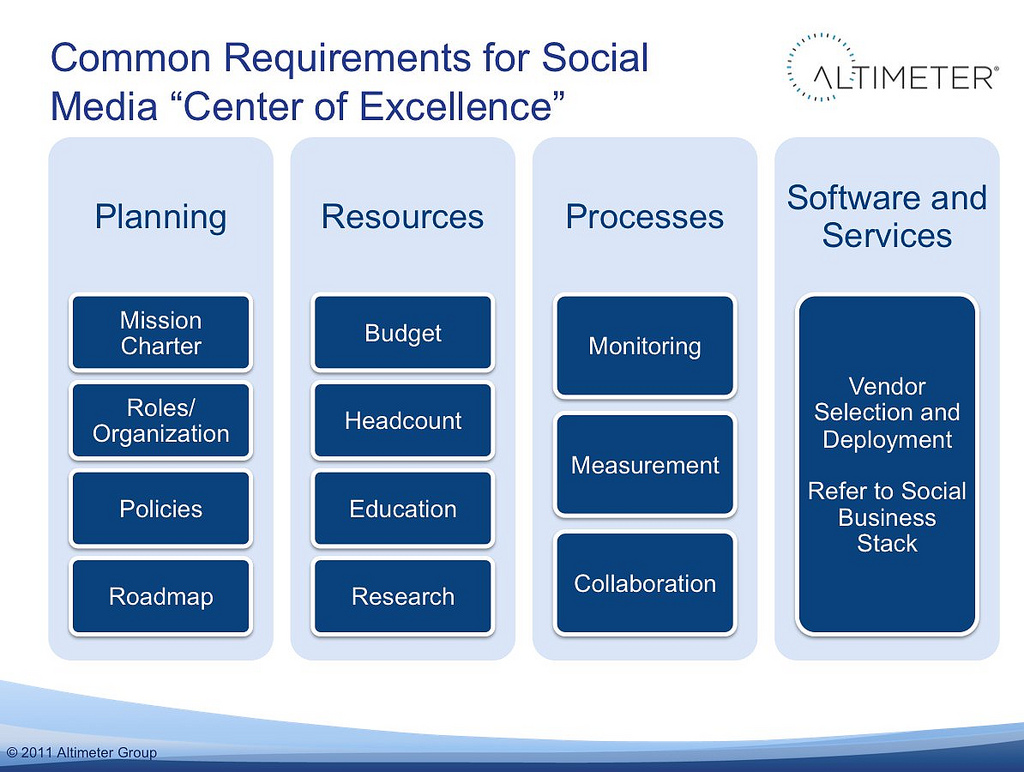 Common Requirements for Social Media “Center of Excellence”

ALTIMETER®

Planning

Mission Charter

Roles/ Organization

Policies

Roadmap

Resources

Budget

Headcount

Education

Research

Processes

Monitoring

Measurement

Collaboration

Software and Services

Vendor Selection and Deployment

Refer to Social Business Stack

© 2011 Altimeter Group